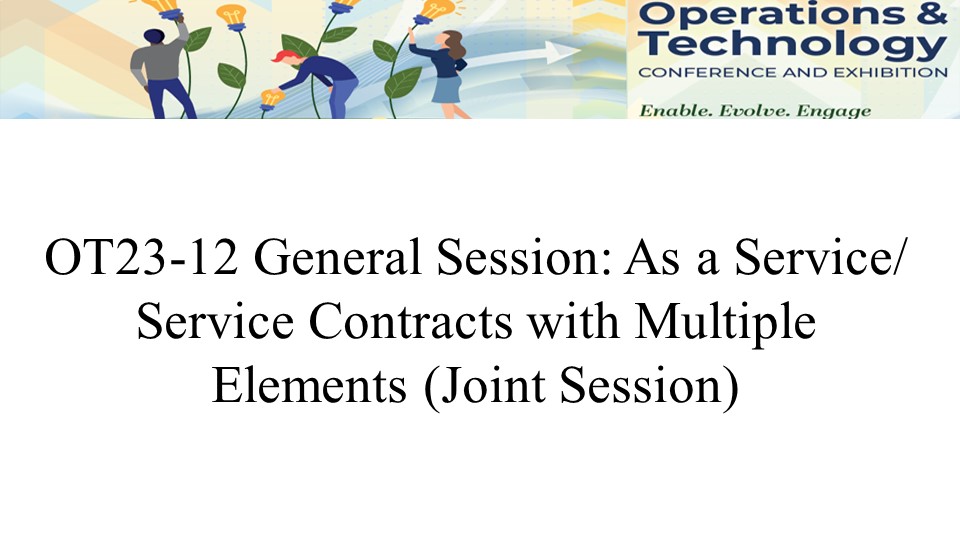 Operations &
Technology
CONFERENCE AND EXHIBITION
Enable. Evolve. Engage

OT23-12 General Session: As a Service/ Service Contracts with Multiple Elements (Joint Session)